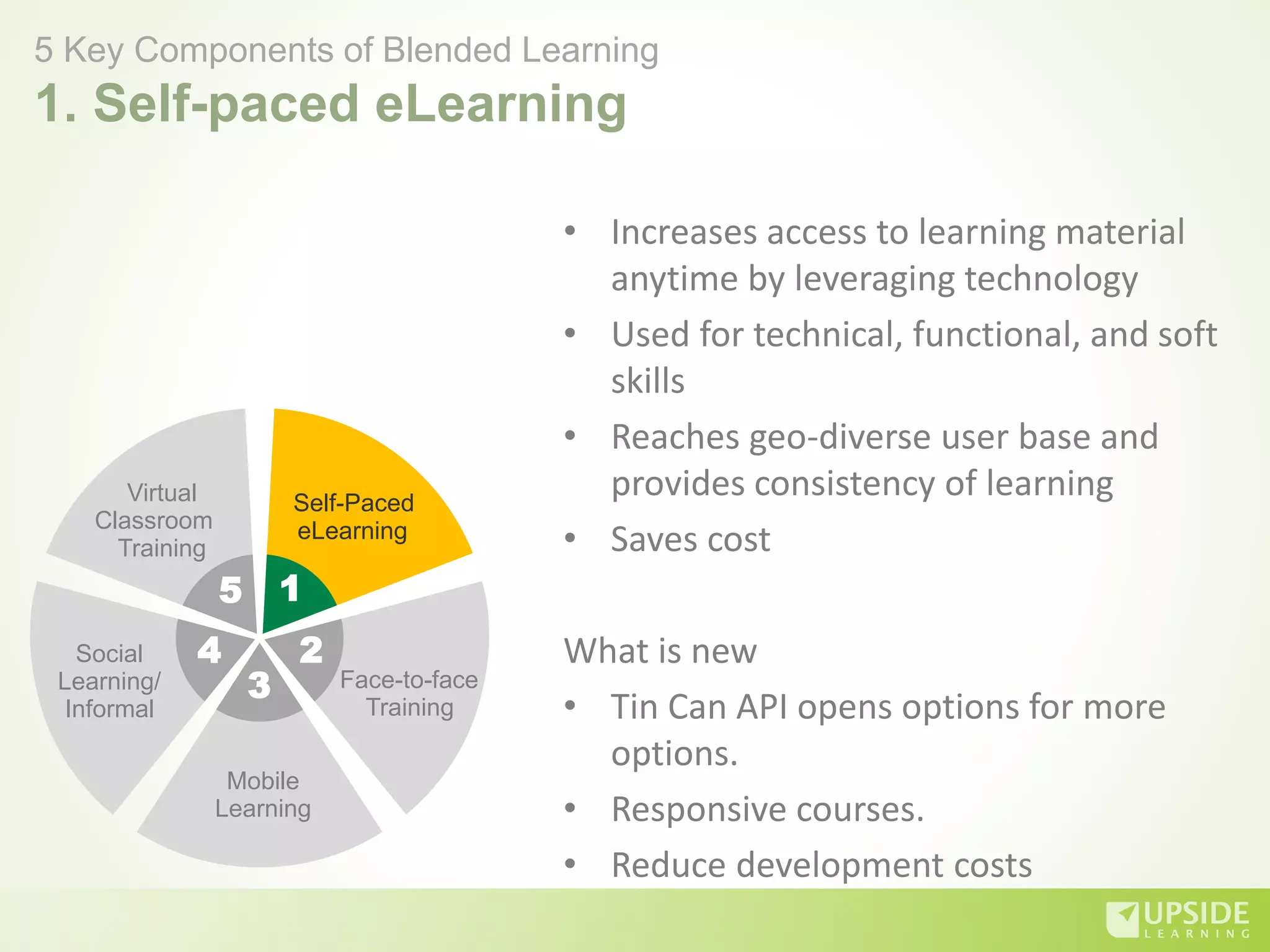 5 Key Components of Blended Learning

1. Self-paced eLearning

Virtual Classroom Training

Self-Paced eLearning

5

1

4

2

3

Social Learning/ Informal

Face-to-face Training

Mobile Learning

• Increases access to learning material anytime by leveraging technology

• Used for technical, functional, and soft skills

• Reaches geo-diverse user base and provides consistency of learning

• Saves cost

What is new

• Tin Can API opens options for more options.

• Responsive courses.

• Reduce development costs

UPSIDE LEARNING